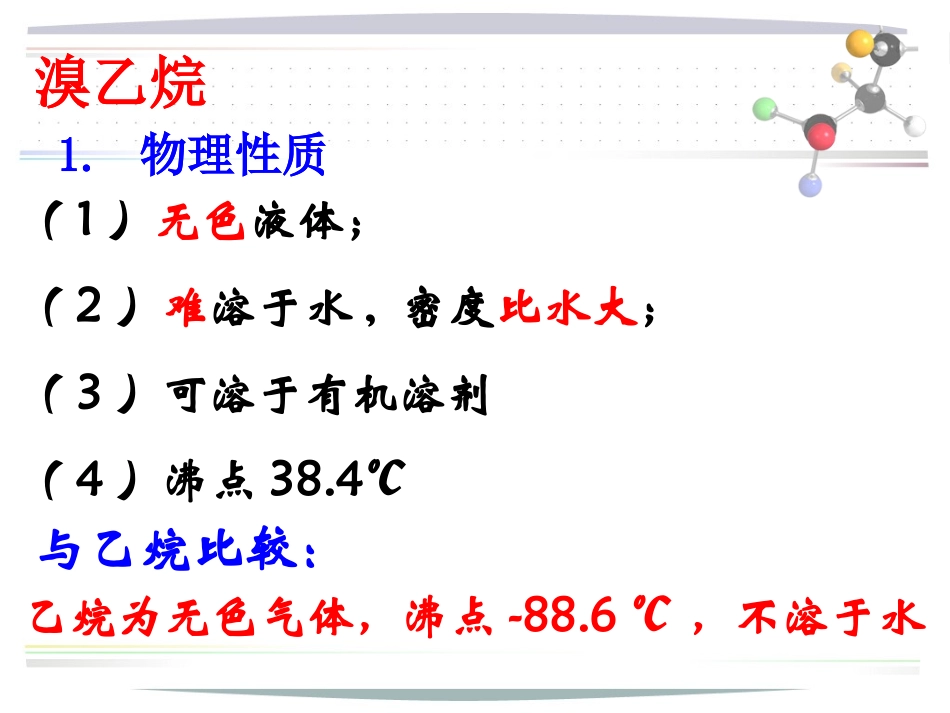 溴乙烷

1. 物理性质

（1）无色液体；

（2）难溶于水，密度比水大；

（3）可溶于有机溶剂

（4）沸点 38.4℃

与乙烷比较：

乙烷为无色气体，沸点 -88.6 ℃ ，不溶于水